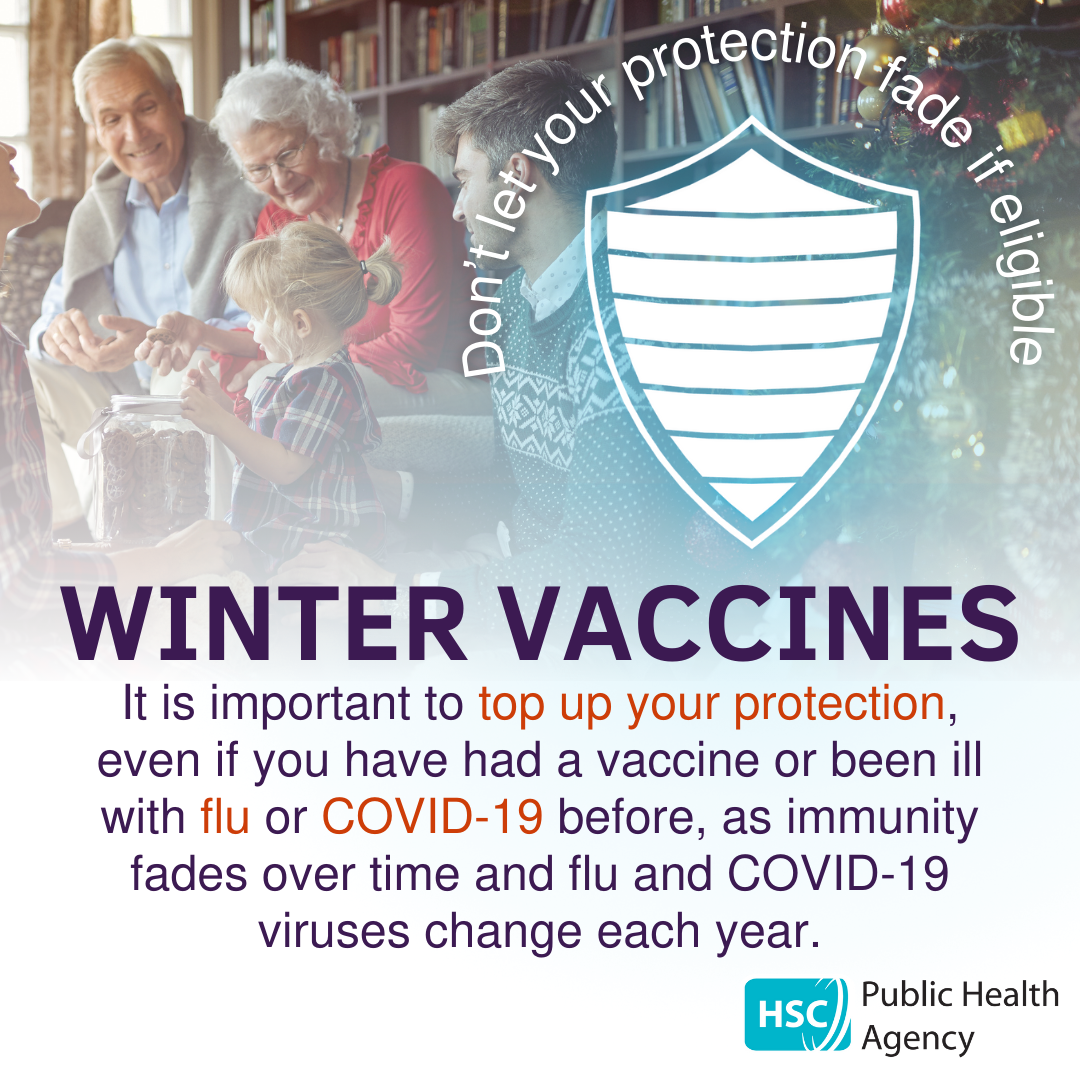 Don't let your protection fade if eligible

WINTER VACCINES

It is important to top up your protection, even if you have had a vaccine or been ill with flu or COVID-19 before, as immunity fades over time and flu and COVID-19 viruses change each year.

HSC Public Health Agency